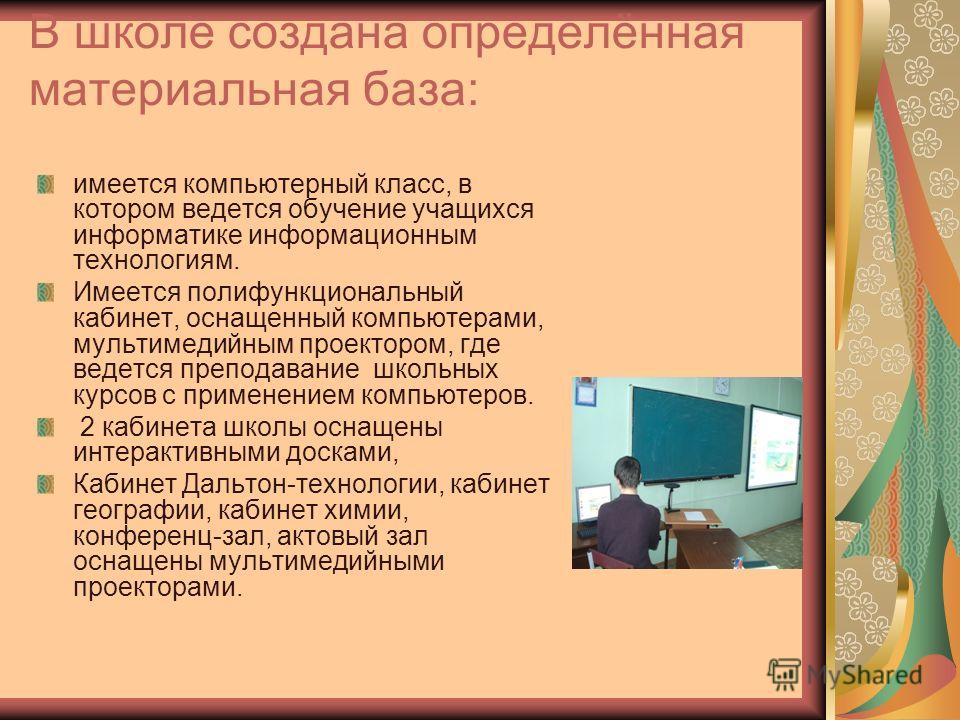 В школе создана определённая материальная база:

имеется компьютерный класс, в котором ведется обучение учащихся информатике информационным технологиям.

Имеется полифункциональный кабинет, оснащенный компьютерами, мультимедийным проектором, где ведется преподавание школьных курсов с применением компьютеров.

2 кабинета школы оснащены интерактивными досками,

Кабинет Дальтон-технологии, кабинет географии, кабинет химии, конференц-зал, актовый зал оснащены мультимедийными проекторами.

MyShared